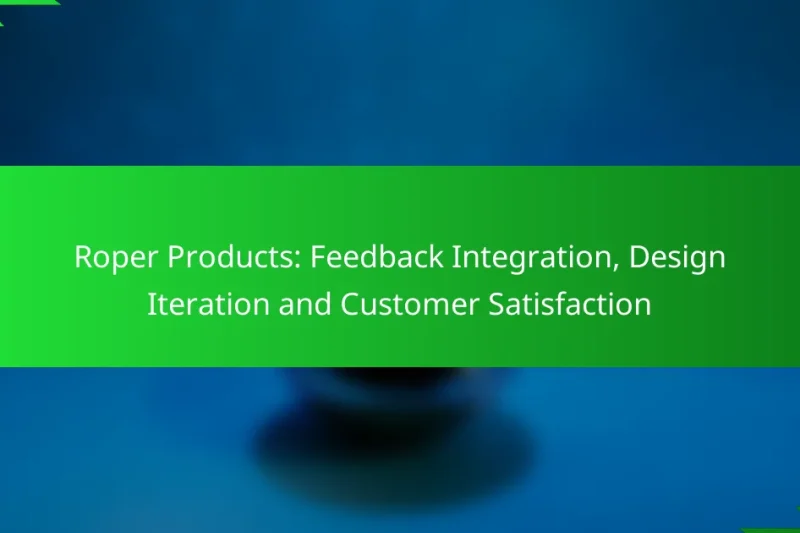 Roper Products: Feedback Integration, Design Iteration and Customer Satisfaction